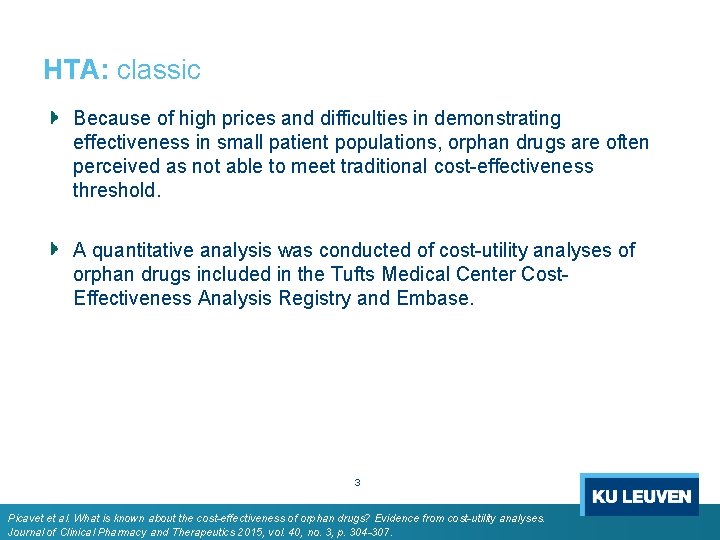 HTA: classic

Because of high prices and difficulties in demonstrating effectiveness in small patient populations, orphan drugs are often perceived as not able to meet traditional cost-effectiveness threshold.

A quantitative analysis was conducted of cost-utility analyses of orphan drugs included in the Tufts Medical Center Cost-Effectiveness Analysis Registry and Embase.

3

KU LEUVEN

Picavet et al. What is known about the cost-effectiveness of orphan drugs? Evidence from cost-utility analyses. Journal of Clinical Pharmacy and Therapeutics 2015, vol. 40, no. 3, p. 304–307.